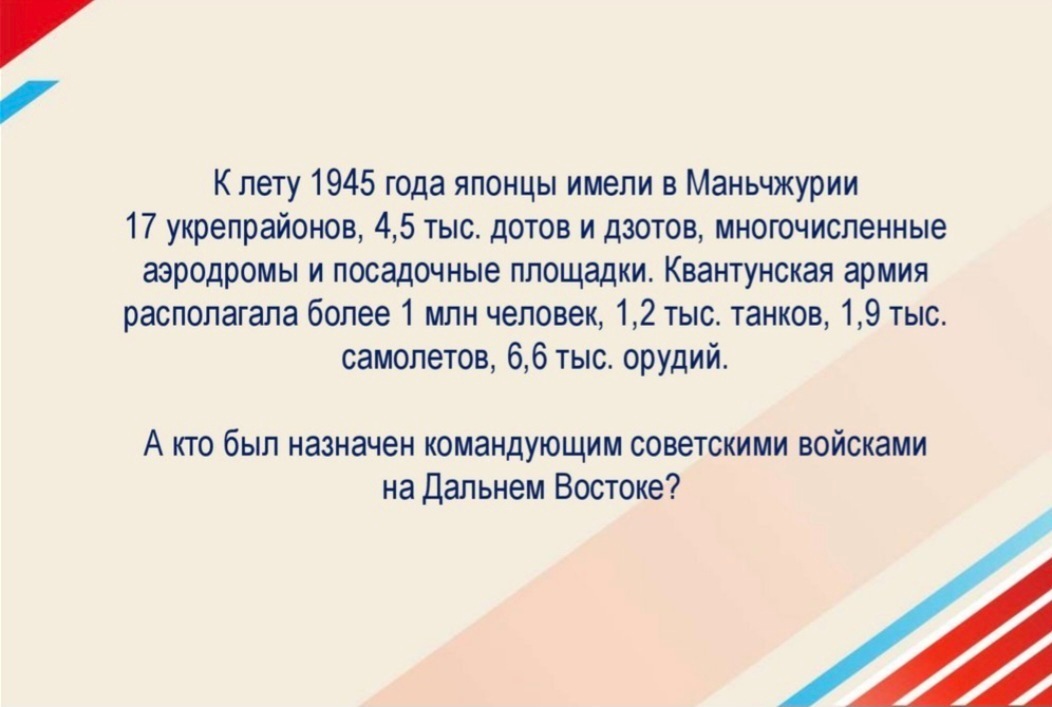 К лету 1945 года японцы имели в Маньчжурии 17 укрепрайонов, 4,5 тыс. дотов и дзотов, многочисленные аэродромы и посадочные площадки. Квантунская армия располагала более 1 млн человек, 1,2 тыс. танков, 1,9 тыс. самолетов, 6,6 тыс. орудий.

А кто был назначен командующим советскими войсками на Дальнем Востоке?